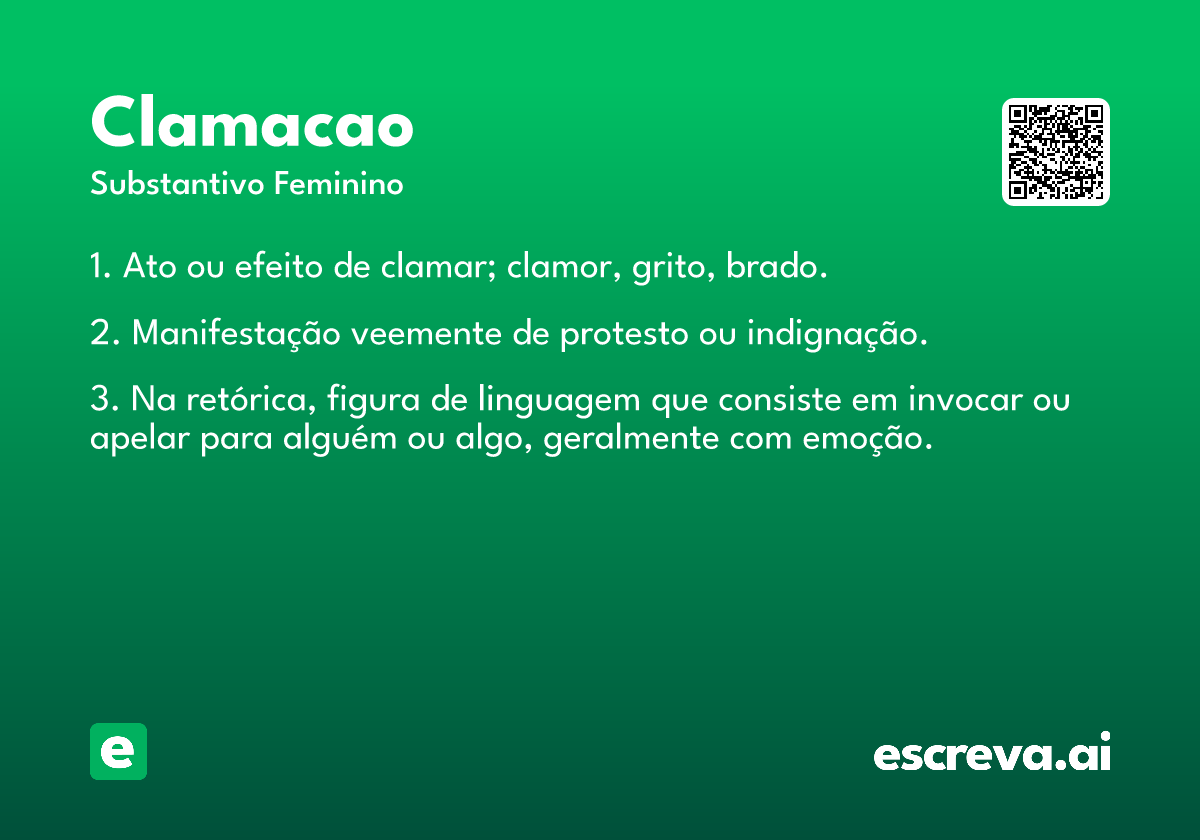 Clamacao
Substantivo Feminino

1. Ato ou efeito de clamar; clamor, grito, brado.

2. Manifestação veemente de protesto ou indignação.

3. Na retórica, figura de linguagem que consiste em invocar ou apelar para alguém ou algo, geralmente com emoção.

e

escreva.ai